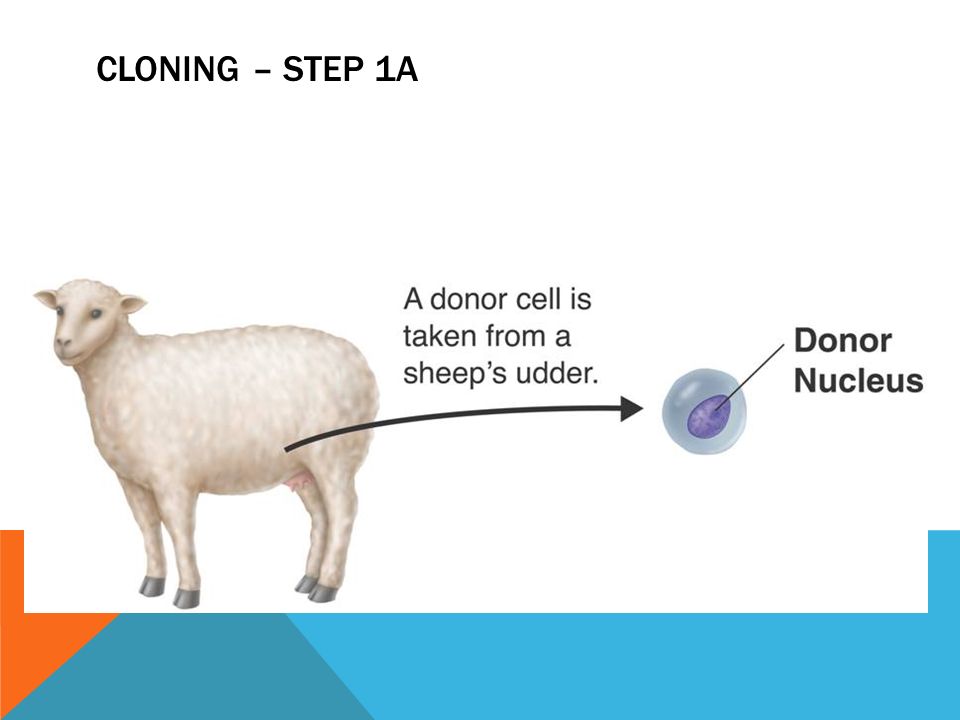 CLONING – STEP 1A

A donor cell is taken from a sheep's udder.

Donor Nucleus